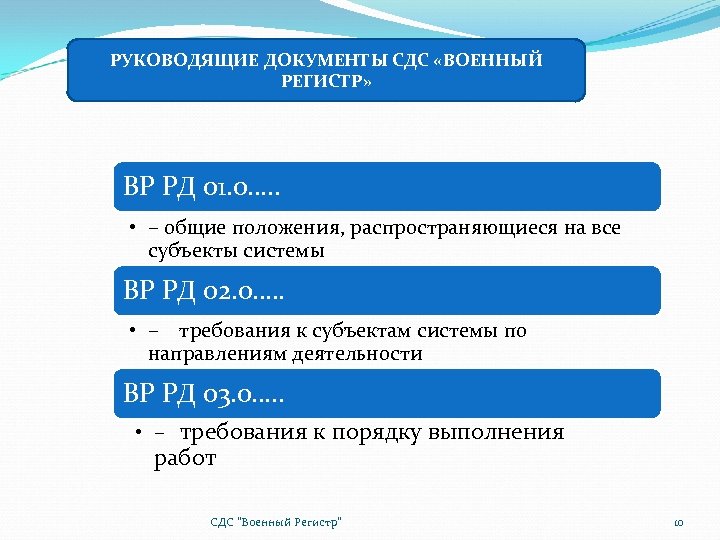 РУКОВОДЯЩИЕ ДОКУМЕНТЫ СДС «ВОЕННЫЙ РЕГИСТР»

ВР РД 01.0…..

• – общие положения, распространяющиеся на все субъекты системы

ВР РД 02.0…..

• – требования к субъектам системы по направлениям деятельности

ВР РД 03.0…..

• – требования к порядку выполнения работ

СДС "Военный Регистр"

10